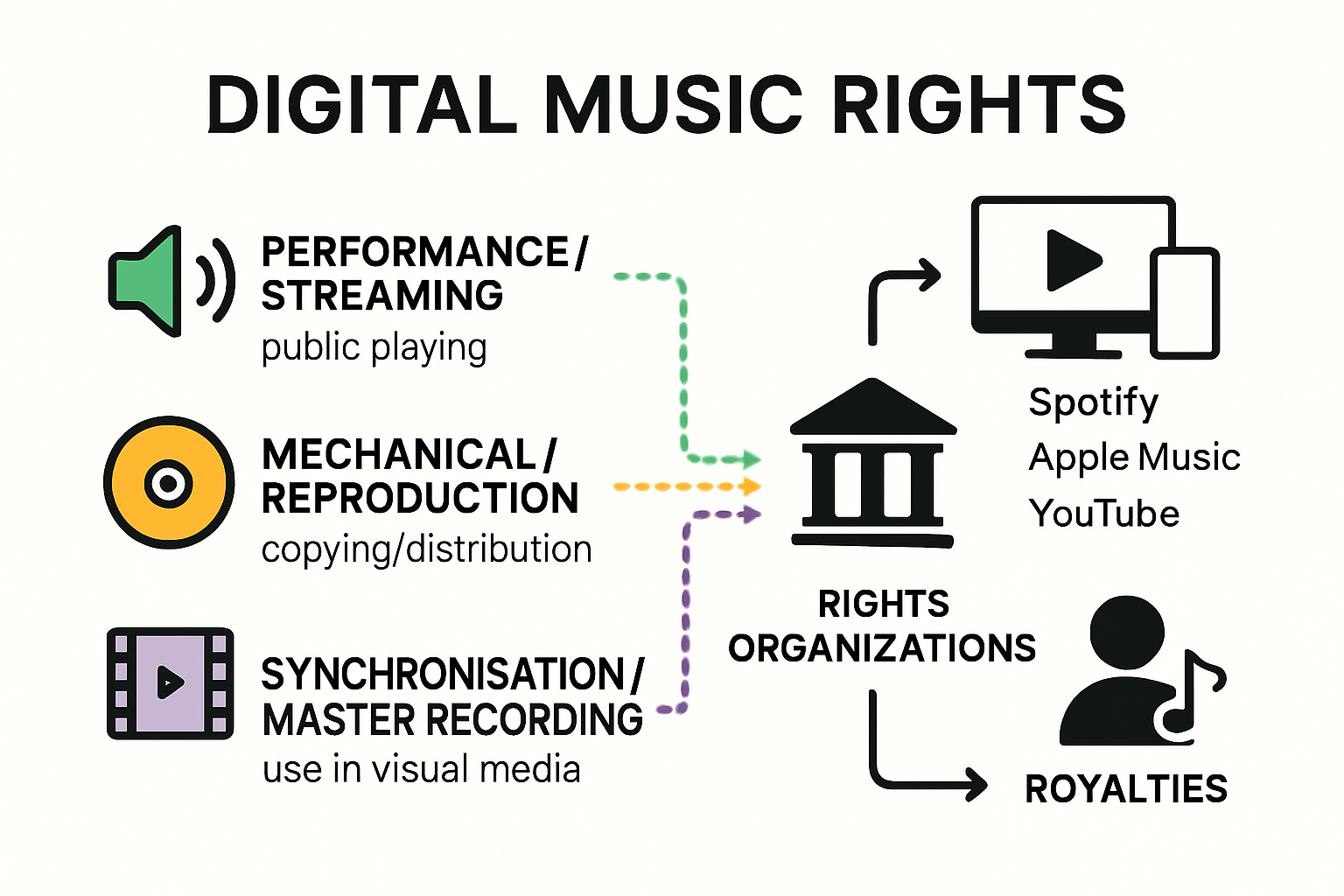 DIGITAL MUSIC RIGHTS

PERFORMANCE / STREAMING
public playing

MECHANICAL / REPRODUCTION
copying/distribution

SYNCHRONISATION / MASTER RECORDING
use in visual media

RIGHTS ORGANIZATIONS

Spotify
Apple Music
YouTube

ROYALTIES